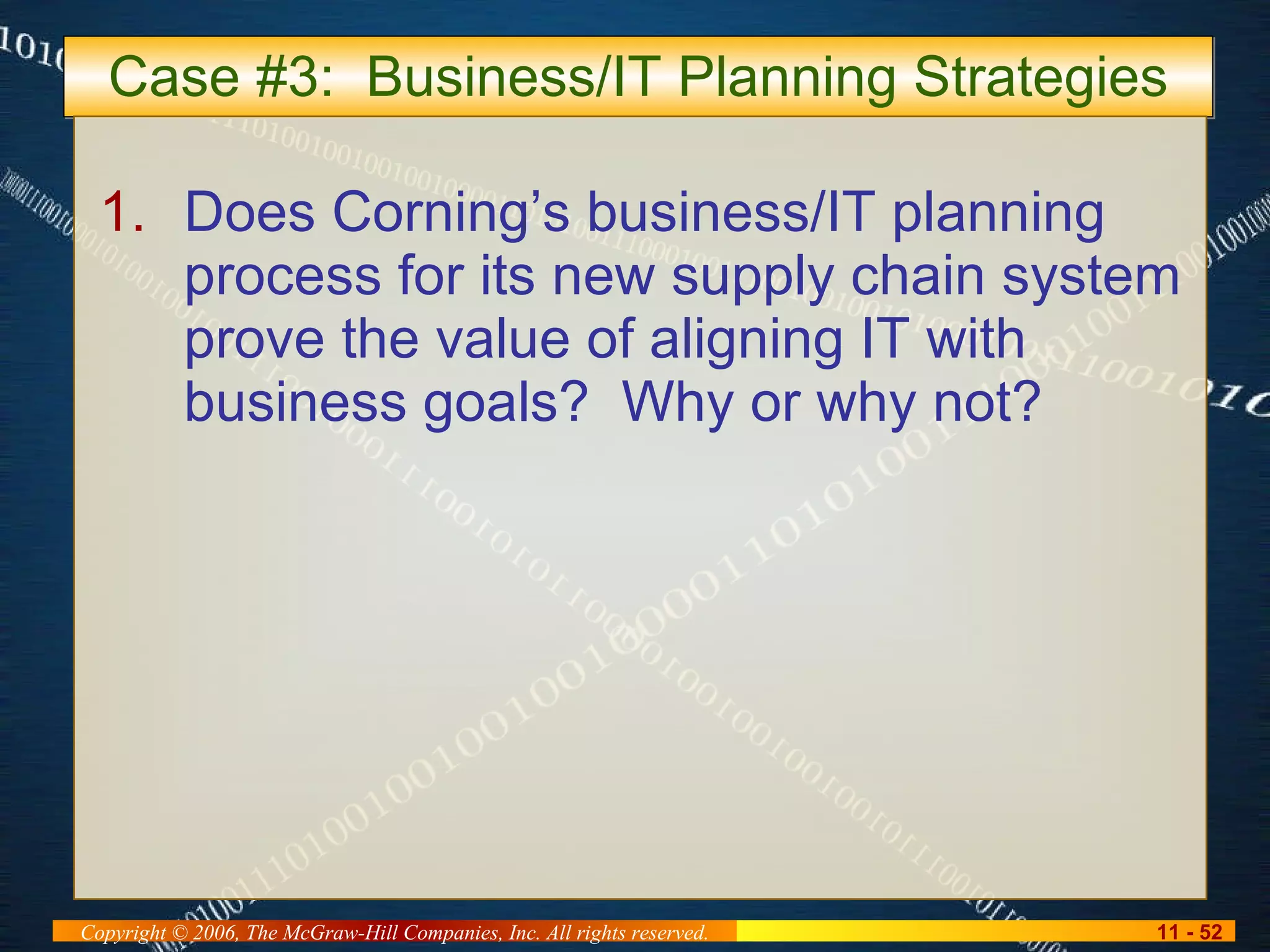 Case #3: Business/IT Planning Strategies

1. Does Corning's business/IT planning process for its new supply chain system prove the value of aligning IT with business goals? Why or why not?

Copyright © 2006, The McGraw-Hill Companies, Inc. All rights reserved.

11 - 52